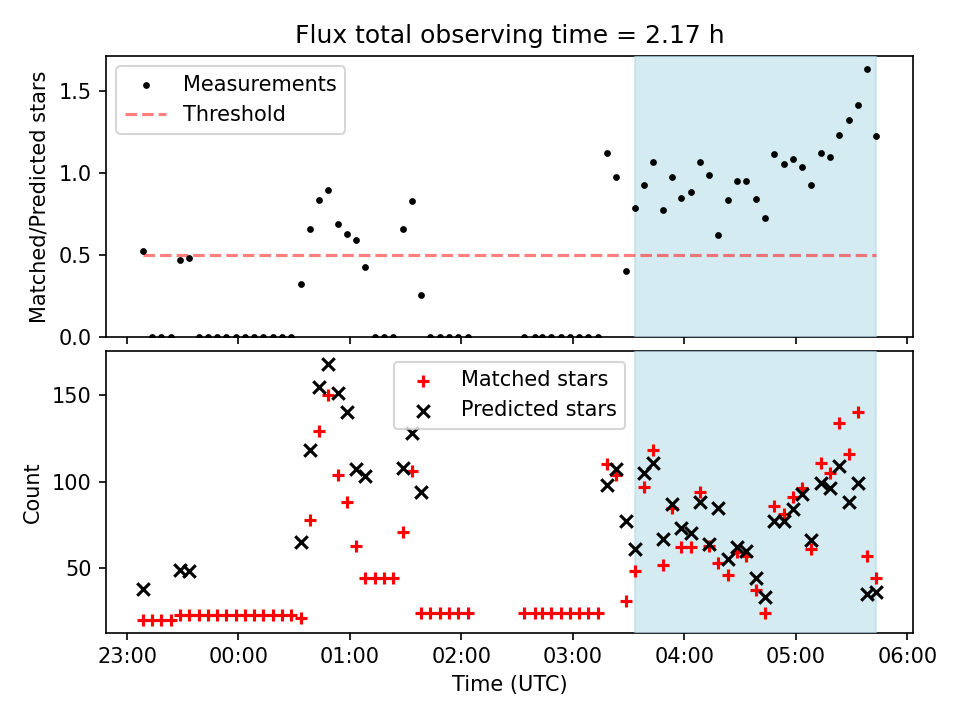 Flux total observing time = 2.17 h

Measurements
Threshold

Matched/Predicted stars

1.5
1.0
0.5
0.0

Matched stars
Predicted stars

Count

150
100
50

23:00
00:00
01:00
02:00
03:00
04:00
05:00
06:00

Time (UTC)